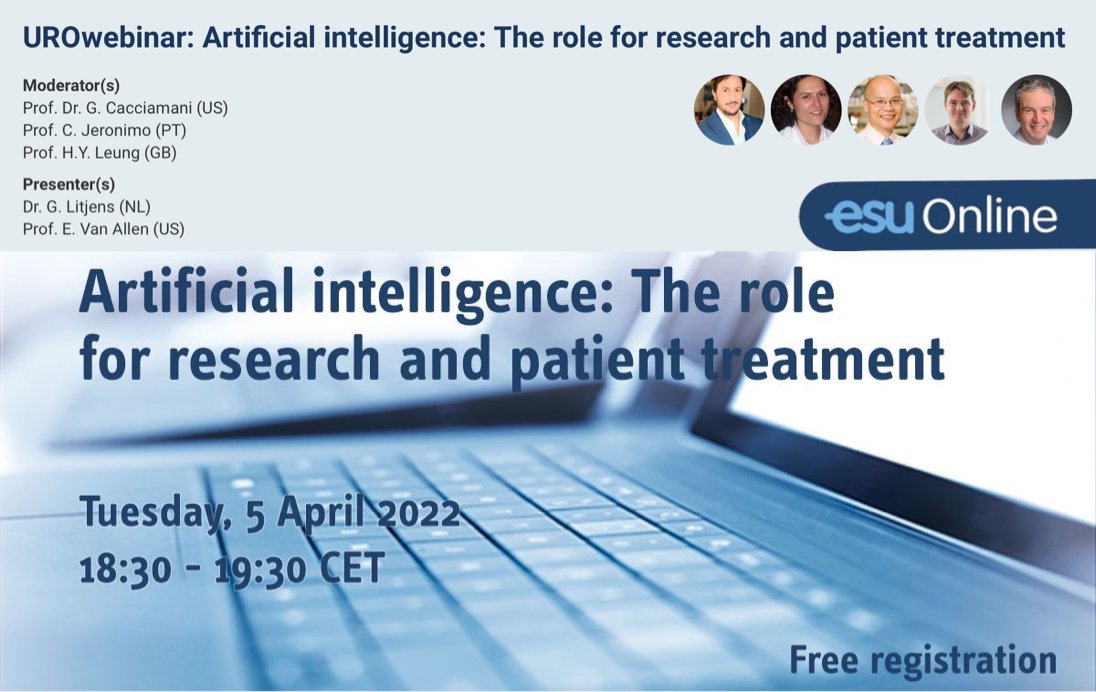 UROwebinar: Artificial intelligence: The role for research and patient treatment

Moderator(s)
Prof. Dr. G. Cacciamani (US)
Prof. C. Jeronimo (PT)
Prof. H.Y. Leung (GB)

Presenter(s)
Dr. G. Litjens (NL)
Prof. E. Van Allen (US)

esu Online

Artificial intelligence: The role for research and patient treatment

Tuesday, 5 April 2022
18:30 - 19:30 CET

Free registration